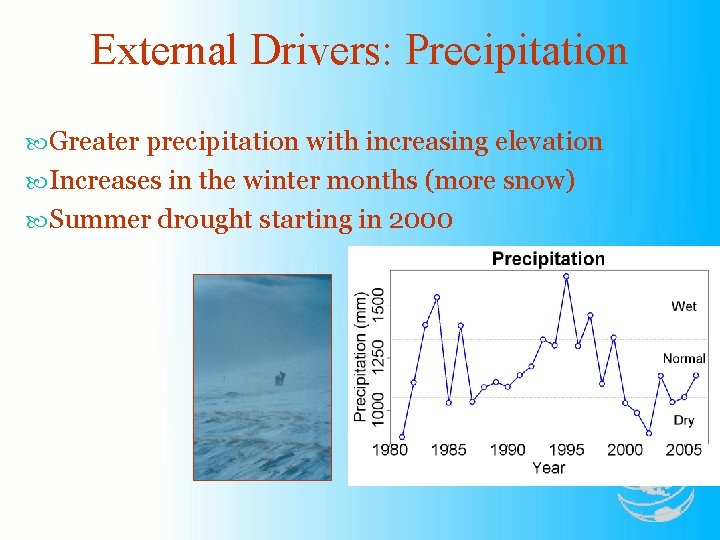 External Drivers: Precipitation

Greater precipitation with increasing elevation

Increases in the winter months (more snow)

Summer drought starting in 2000

Precipitation

Precipitation (mm)

1000

1250

1500

Wet

Normal

Dry

1980 1985 1990 1995 2000 2005

Year